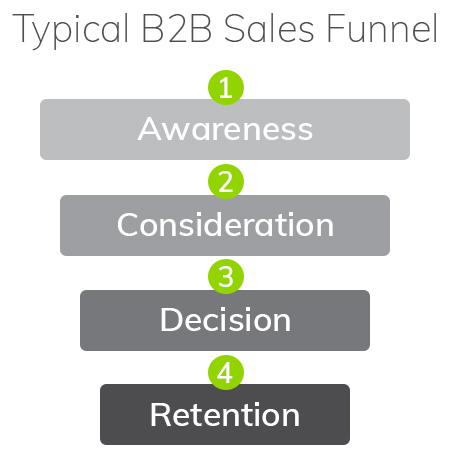 Typical B2B Sales Funnel

1
Awareness

2
Consideration

3
Decision

4
Retention